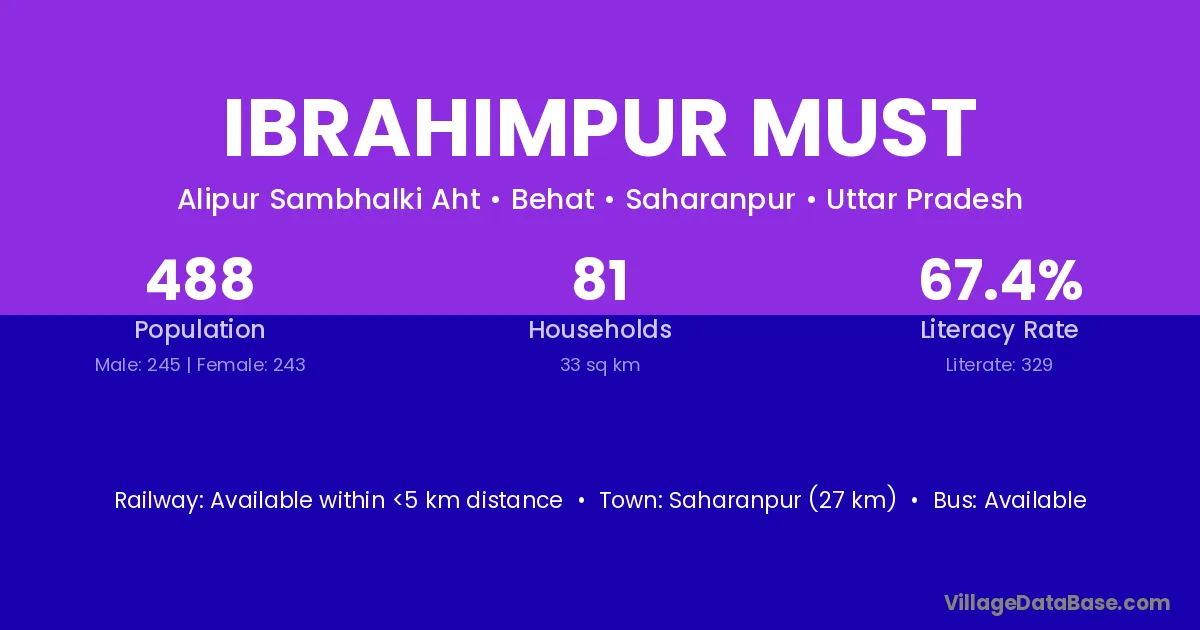 IBRAHIMPUR MUST

Alipur Sambhalki Aht • Behat • Saharanpur • Uttar Pradesh

488
Population
Male: 245 | Female: 243

81
Households
33 sq km

67.4%
Literacy Rate
Literate: 329

Railway: Available within <5 km distance • Town: Saharanpur (27 km) • Bus: Available

VillageDataBase.com